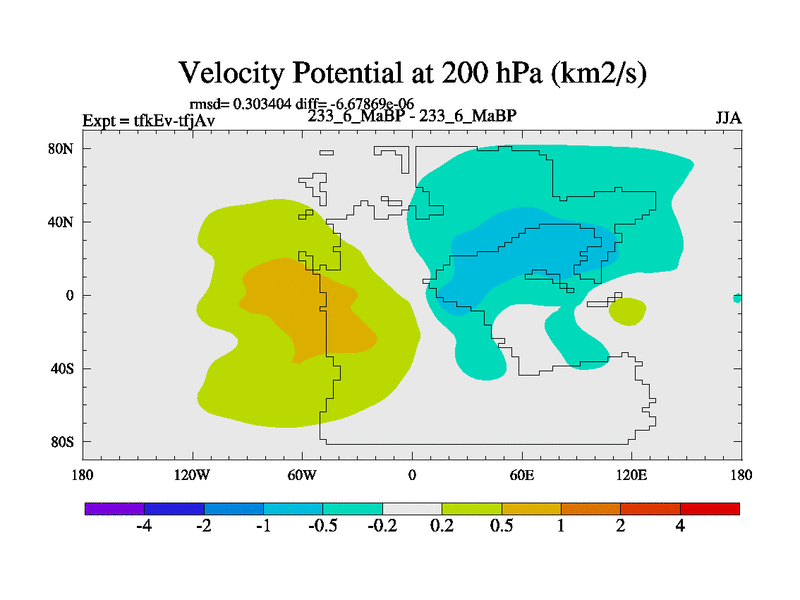 Velocity Potential at 200 hPa (km2/s)

rmsd= 0.303404 diff= -6.67869e-06

Expt = tfkEv-tfjAv

233_6_MaBP - 233_6_MaBP

JJA

80N

40N

0

40S

80S

180

120W

60W

0

60E

120E

180

-4

-2

-1

-0.5

-0.2

0.2

0.5

1

2

4